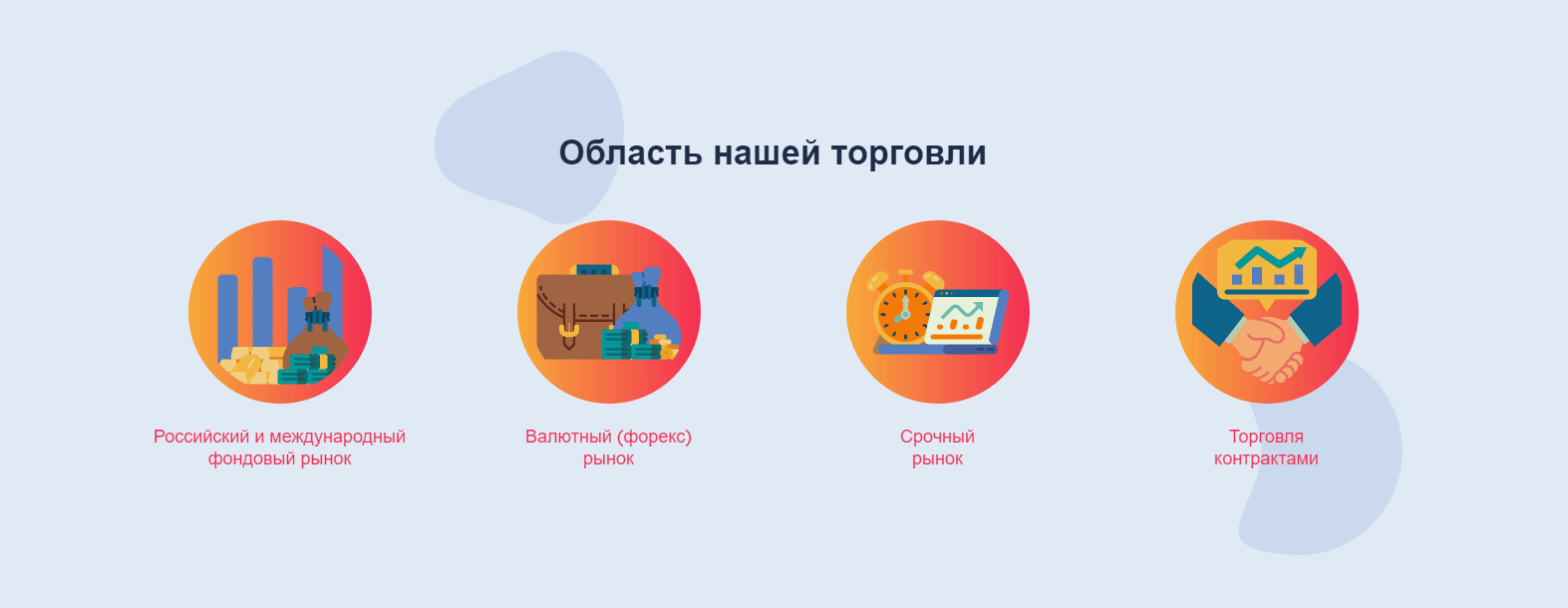 Область нашей торговли

Российский и международный фондовый рынок

Валютный (форекс) рынок

Срочный рынок

Торговля контрактами